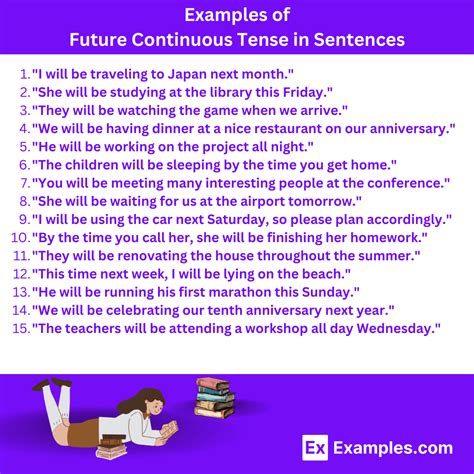 Examples of
Future Continuous Tense in Sentences

1. "I will be traveling to Japan next month."
2. "She will be studying at the library this Friday."
3. "They will be watching the game when we arrive."
4. "We will be having dinner at a nice restaurant on our anniversary."
5. "He will be working on the project all night."
6. "The children will be sleeping by the time you get home."
7. "You will be meeting many interesting people at the conference."
8. "She will be waiting for us at the airport tomorrow."
9. "I will be using the car next Saturday, so please plan accordingly."
10. "By the time you call her, she will be finishing her homework."
11. "They will be renovating the house throughout the summer."
12. "This time next week, I will be lying on the beach."
13. "He will be running his first marathon this Sunday."
14. "We will be celebrating our tenth anniversary next year."
15. "The teachers will be attending a workshop all day Wednesday."

Ex Examples.com